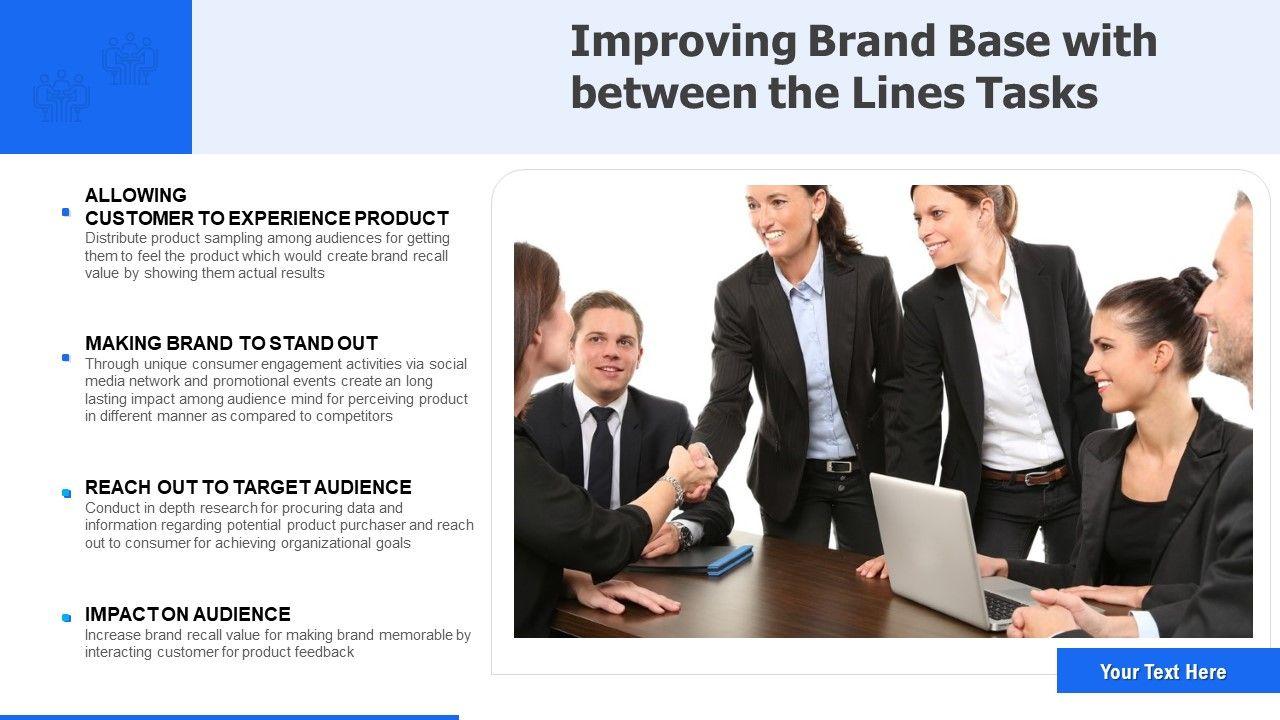 Improving Brand Base with between the Lines Tasks

ALLOWING
CUSTOMER TO EXPERIENCE PRODUCT
Distribute product sampling among audiences for getting them to feel the product which would create brand recall value by showing them actual results

MAKING BRAND TO STAND OUT
Through unique consumer engagement activities via social media network and promotional events create an long lasting impact among audience mind for perceiving product in different manner as compared to competitors

REACH OUT TO TARGET AUDIENCE
Conduct in depth research for procuring data and information regarding potential product purchaser and reach out to consumer for achieving organizational goals

IMPACT ON AUDIENCE
Increase brand recall value for making brand memorable by interacting customer for product feedback

Your Text Here